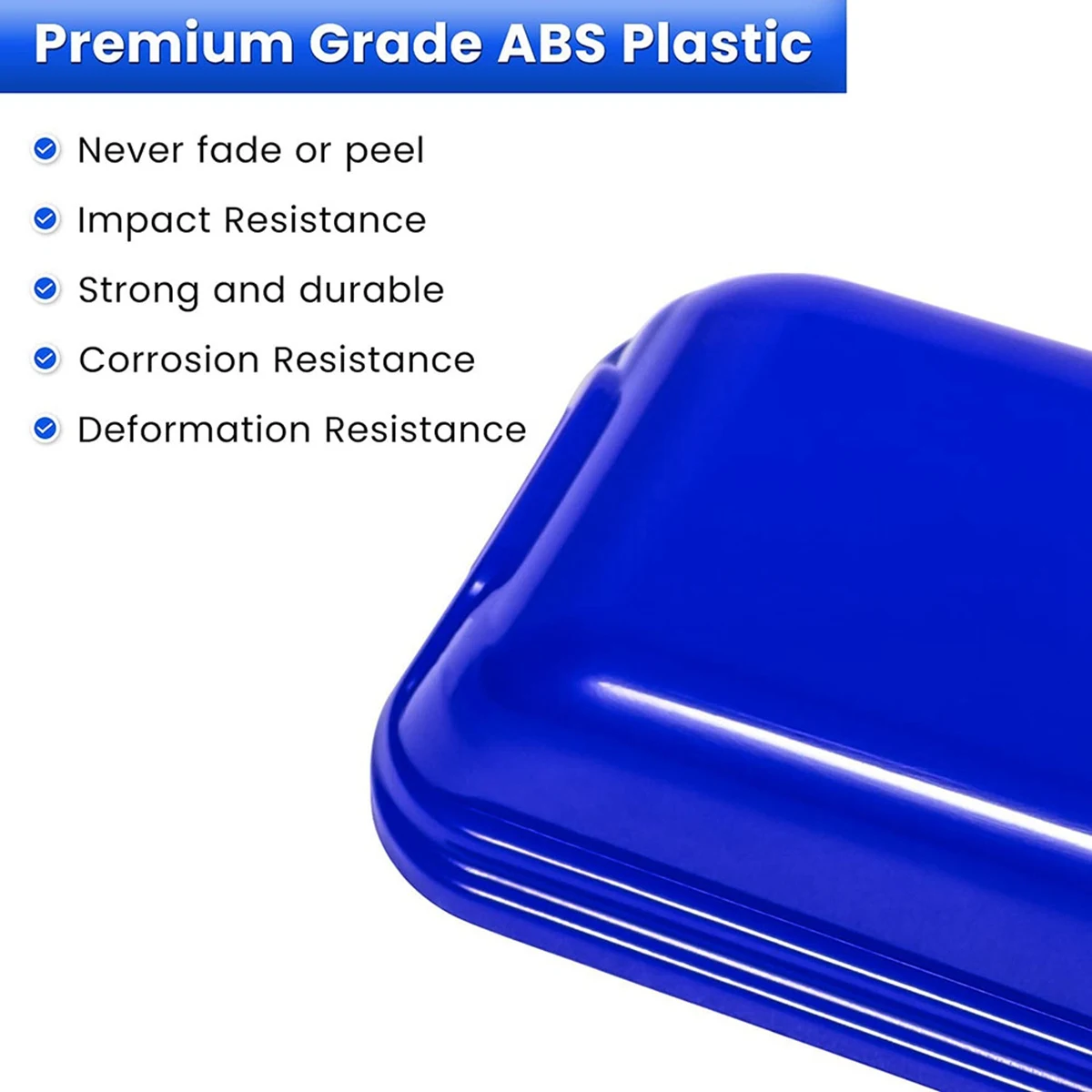 Premium Grade ABS Plastic

Never fade or peel

Impact Resistance

Strong and durable

Corrosion Resistance

Deformation Resistance